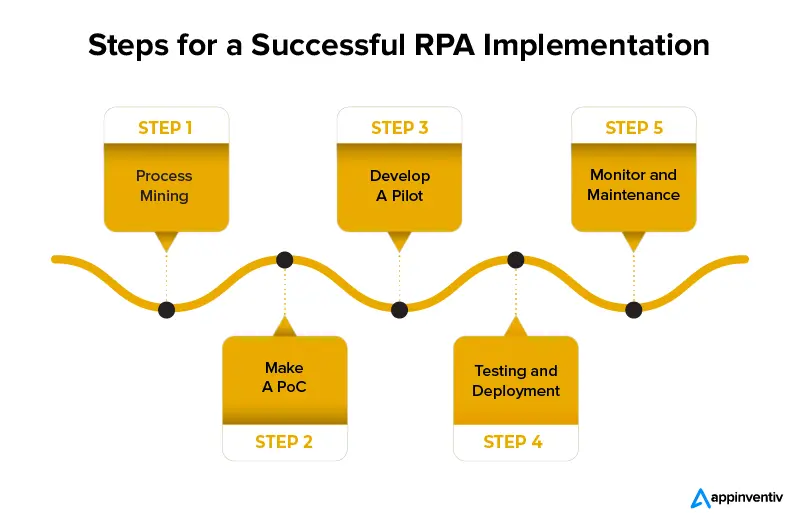 Steps for a Successful RPA Implementation

STEP 1

Process Mining

STEP 2

Make A PoC

STEP 3

Develop A Pilot

STEP 4

Testing and Deployment

STEP 5

Monitor and Maintenance

appinventiv